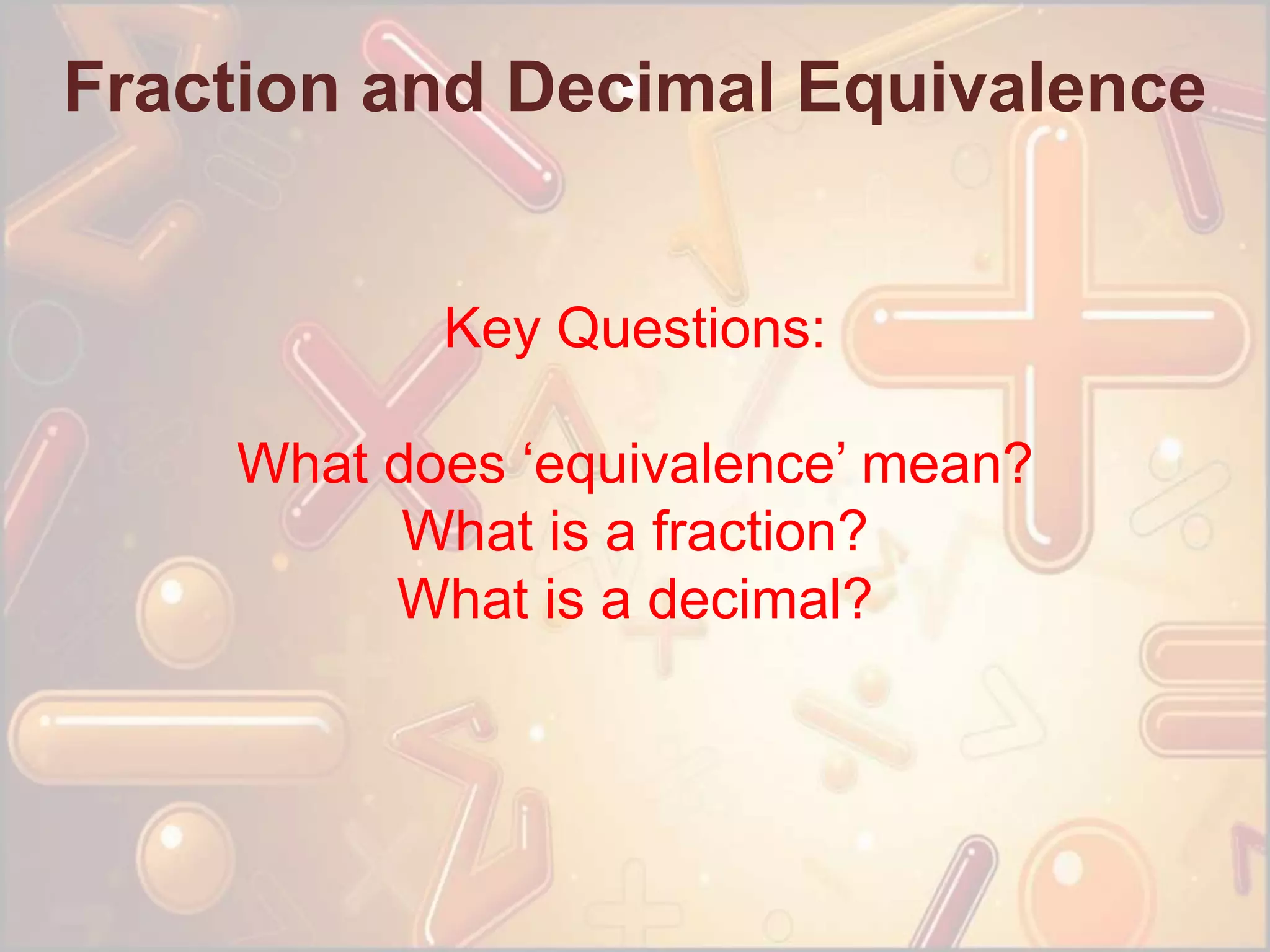 Fraction and Decimal Equivalence

Key Questions:

What does ‘equivalence’ mean?
What is a fraction?
What is a decimal?